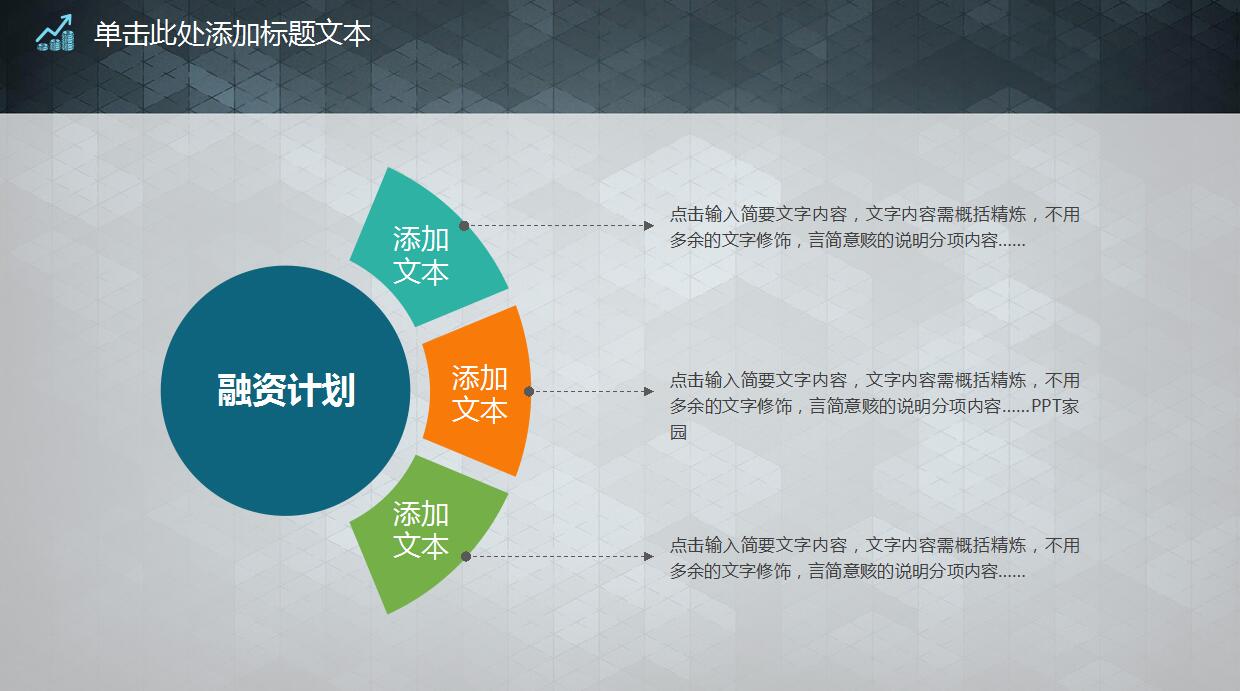 单击此处添加标题文本

融资计划

添加文本

点击输入简要文字内容，文字内容需概括精炼，不用多余的文字修饰，言简意赅的说明分项内容……

添加文本

点击输入简要文字内容，文字内容需概括精炼，不用多余的文字修饰，言简意赅的说明分项内容……PPT家园

添加文本

点击输入简要文字内容，文字内容需概括精炼，不用多余的文字修饰，言简意赅的说明分项内容……